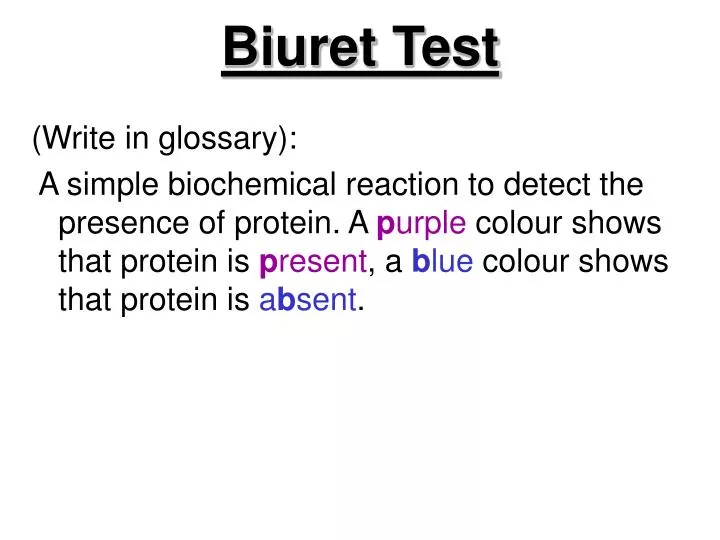 Biuret Test

(Write in glossary):

A simple biochemical reaction to detect the presence of protein. A purple colour shows that protein is present, a blue colour shows that protein is absent.